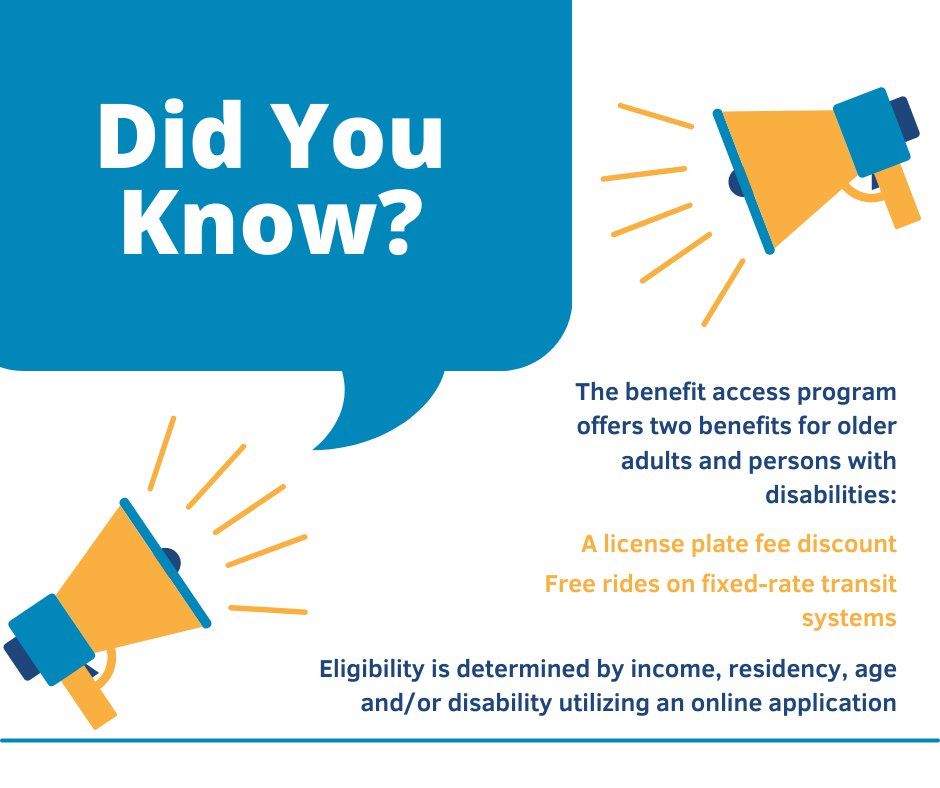 Did You Know?

The benefit access program offers two benefits for older adults and persons with disabilities:

A license plate fee discount

Free rides on fixed-rate transit systems

Eligibility is determined by income, residency, age and/or disability utilizing an online application